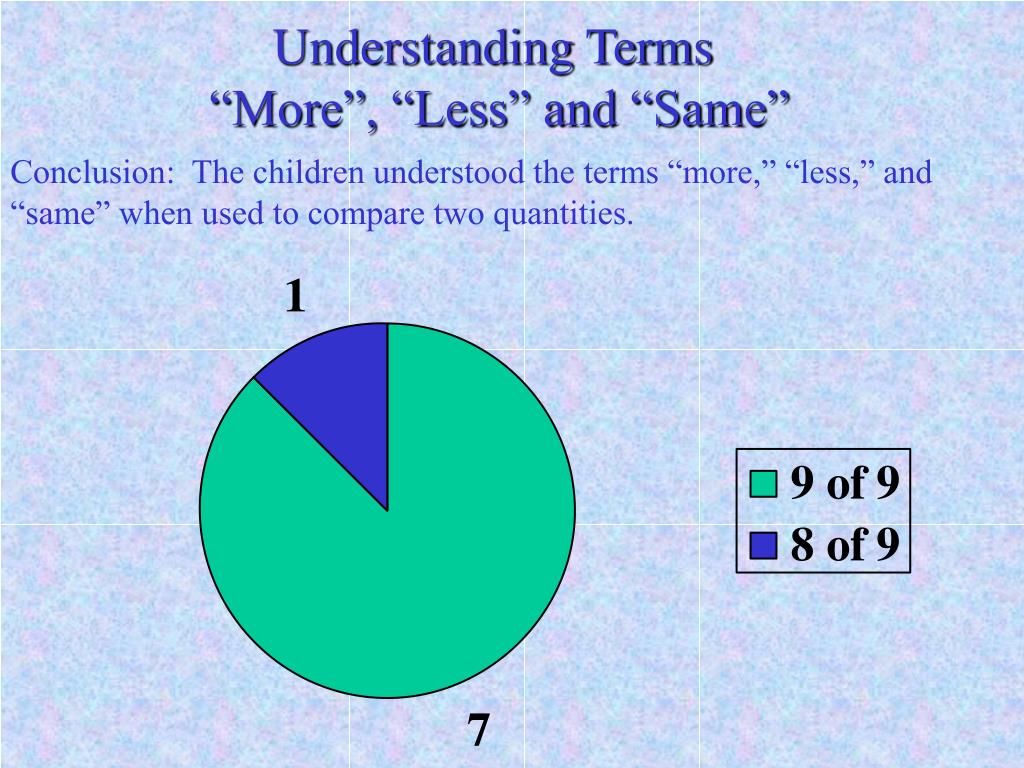 Understanding Terms
“More”, “Less” and “Same”

Conclusion: The children understood the terms “more,” “less,” and “same” when used to compare two quantities.

1

7

9 of 9
8 of 9